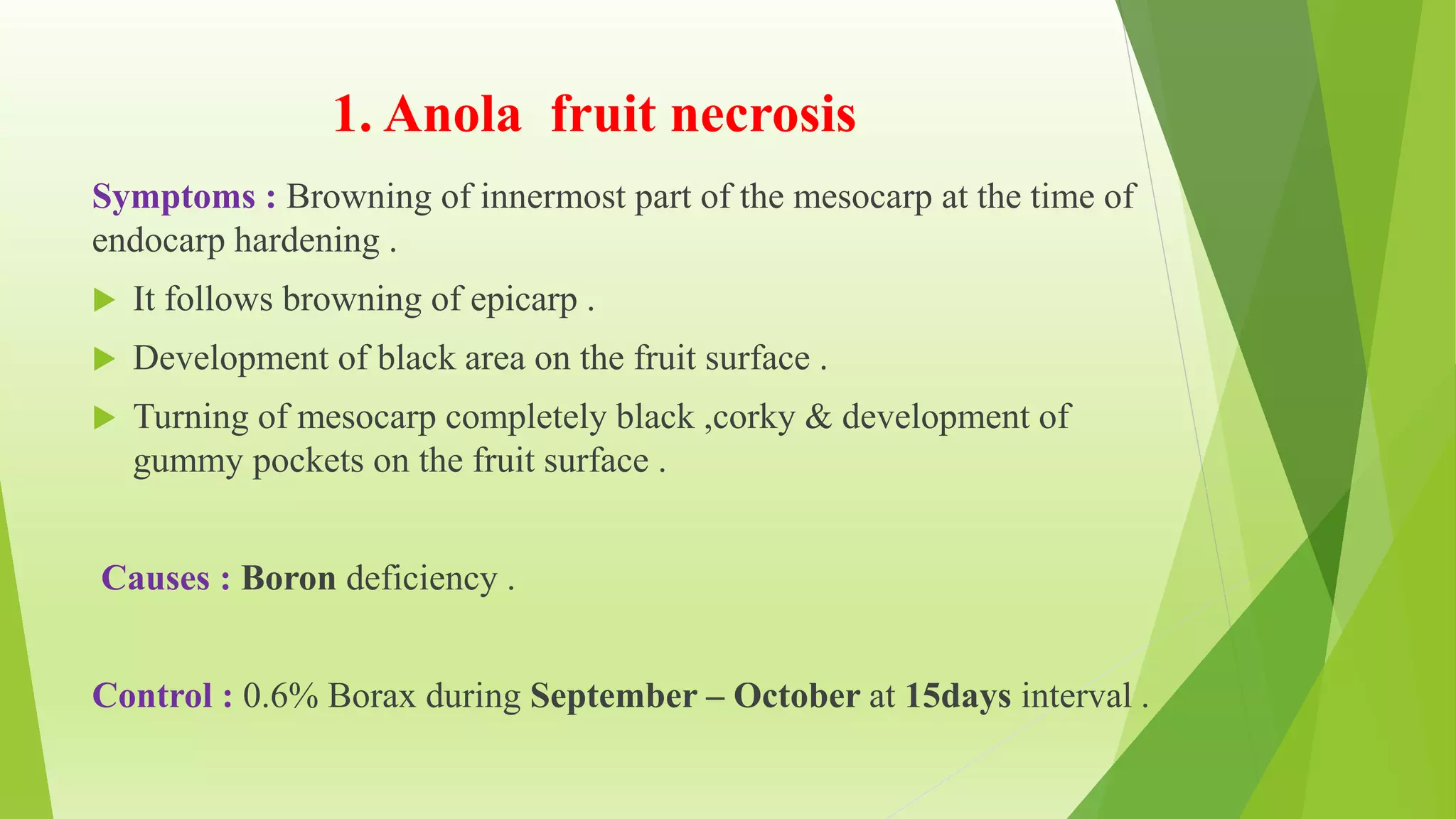 1. Anola  fruit necrosis

Symptoms : Browning of innermost part of the mesocarp at the time of endocarp hardening .

It follows browning of epicarp .

Development of black area on the fruit surface .

Turning of mesocarp completely black ,corky & development of gummy pockets on the fruit surface .

Causes : Boron deficiency .

Control : 0.6% Borax during September – October at 15days interval .